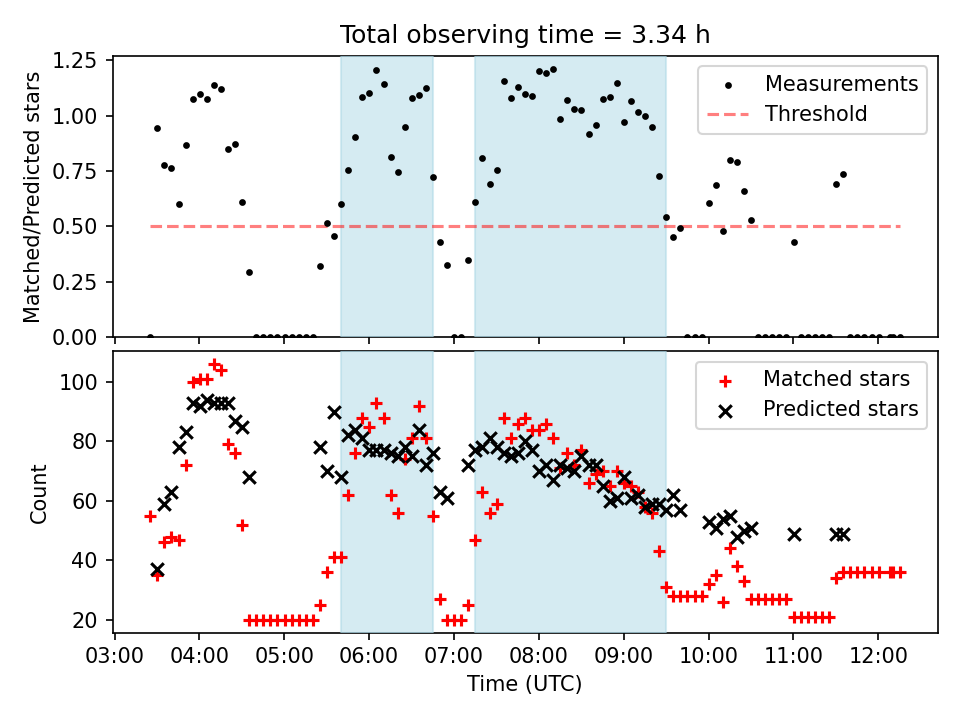 Total observing time = 3.34 h

Matched/Predicted stars

1.25
1.00
0.75
0.50
0.25
0.00

Measurements
Threshold

Count

100
80
60
40
20

Matched stars
Predicted stars

03:00 04:00 05:00 06:00 07:00 08:00 09:00 10:00 11:00 12:00

Time (UTC)